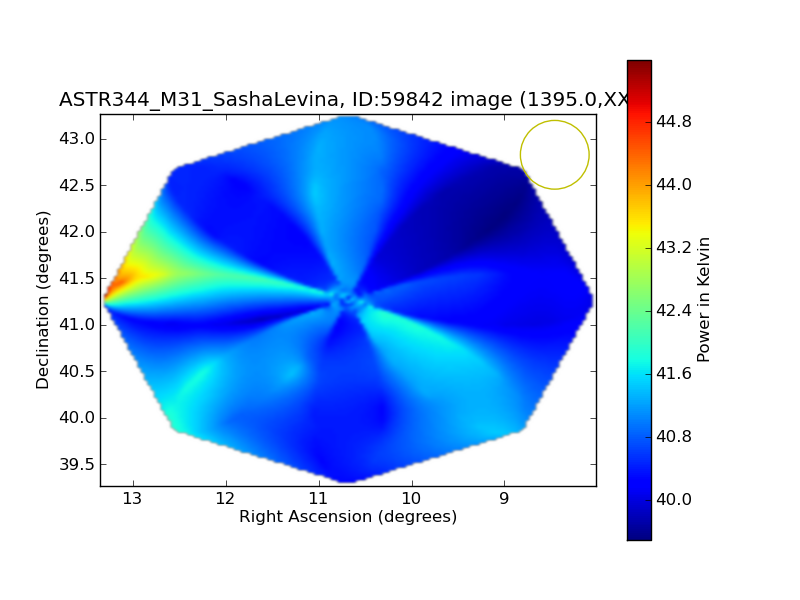 ASTR344_M31_SashaLevina, ID:59842 image (1395.0,XX

43.0
42.5
42.0
41.5
41.0
40.5
40.0
39.5

Declination (degrees)

13
12
11
10
9

Right Ascension (degrees)

44.8
44.0
43.2
42.4
41.6
40.8
40.0

Power in Kelvin